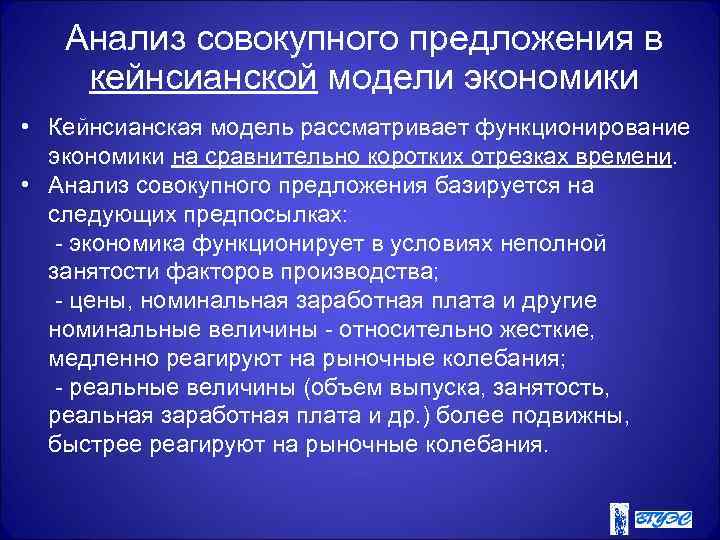 Анализ совокупного предложения в кейнсианской модели экономики

• Кейнсианская модель рассматривает функционирование экономики на сравнительно коротких отрезках времени.
• Анализ совокупного предложения базируется на следующих предпосылках:
 - экономика функционирует в условиях неполной занятости факторов производства;
 - цены, номинальная заработная плата и другие номинальные величины - относительно жесткие, медленно реагируют на рыночные колебания;
 - реальные величины (объем выпуска, занятость, реальная заработная плата и др.) более подвижны, быстрее реагируют на рыночные колебания.

ВГУЭС